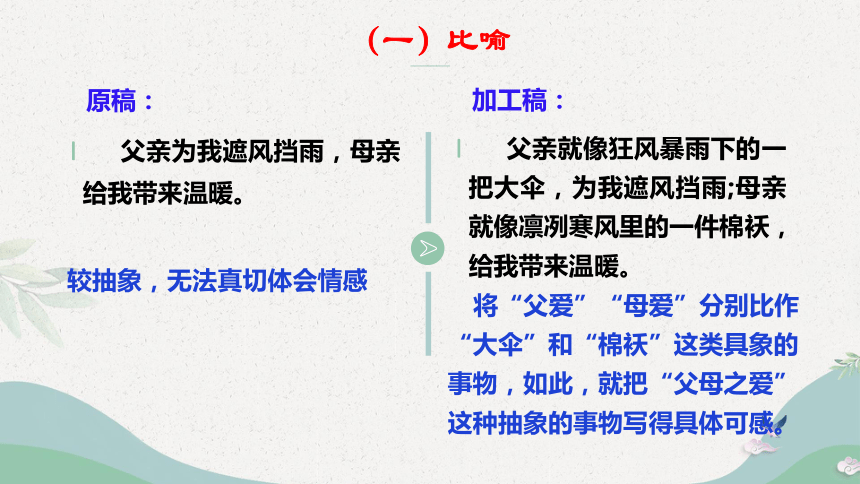 （一）比喻

原稿：

父亲为我遮风挡雨，母亲给我带来温暖。

较抽象，无法真切体会情感

加工稿：

父亲就像狂风暴雨下的一把大伞，为我遮风挡雨;母亲就像凛冽寒风里的一件棉袄，给我带来温暖。

将“父爱”“母爱”分别比作“大伞”和“棉袄”这类具象的事物，如此，就把“父母之爱”这种抽象的事物写得具体可感。